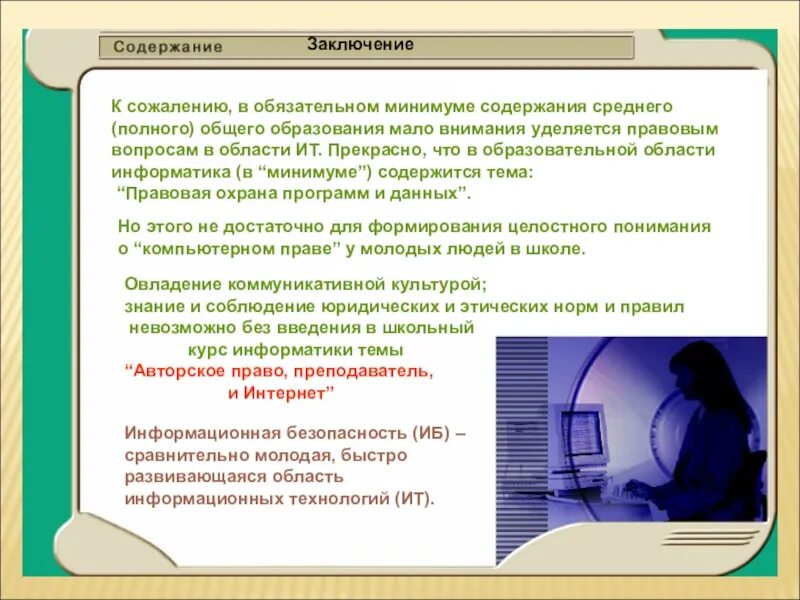 Содержание

Заключение

К сожалению, в обязательном минимуме содержания среднего (полного) общего образования мало внимания уделяется правовым вопросам в области ИТ. Прекрасно, что в образовательной области информатика (в “минимуме”) содержится тема: “Правовая охрана программ и данных”.

Но этого не достаточно для формирования целостного понимания о “компьютерном праве” у молодых людей в школе.

Овладение коммуникативной культурой;
знание и соблюдение юридических и этических норм и правил невозможно без введения в школьный курс информатики темы
“Авторское право, преподаватель, и Интернет”

Информационная безопасность (ИБ) – сравнительно молодая, быстро развивающаяся область информационных технологий (ИТ).